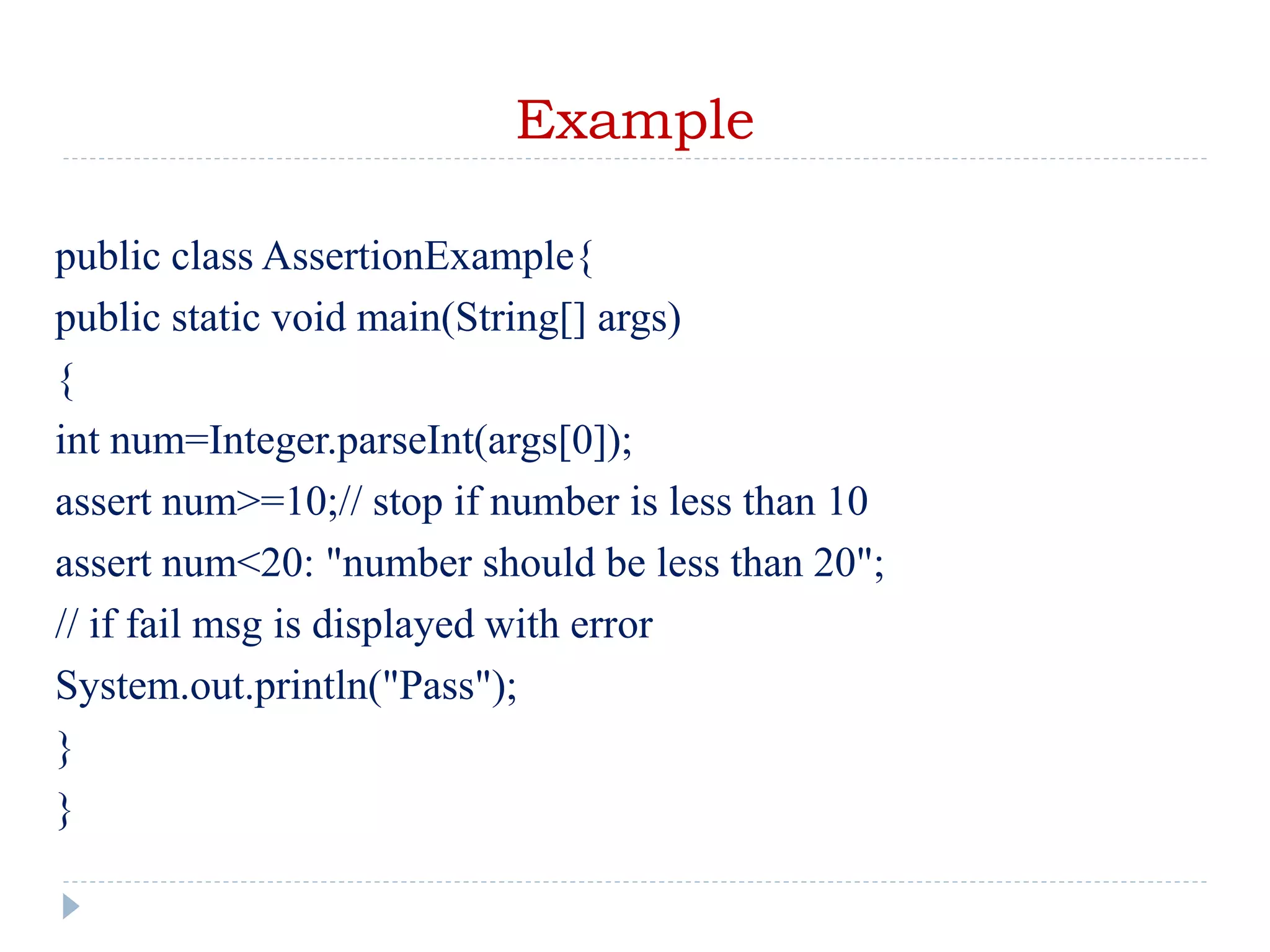 Example

public class AssertionExample{
public static void main(String[] args)
{
int num=Integer.parseInt(args[0]);
assert num>=10;// stop if number is less than 10
assert num<20: "number should be less than 20";
// if fail msg is displayed with error
System.out.println("Pass");
}
}